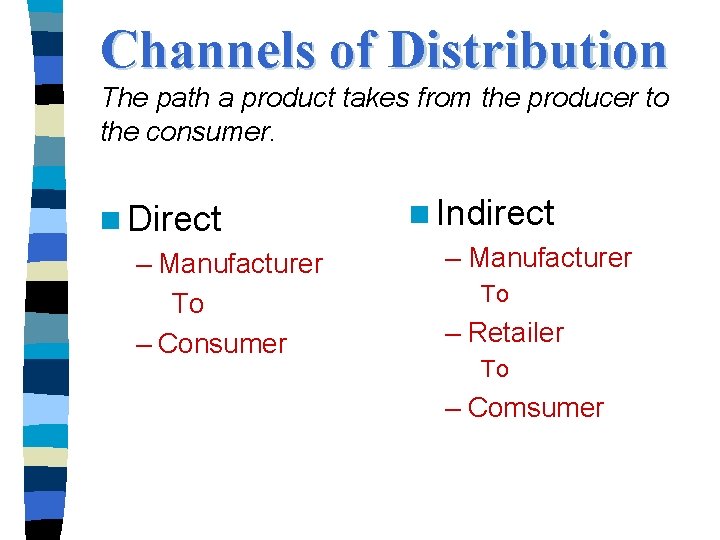 Channels of Distribution

The path a product takes from the producer to the consumer.

Direct
– Manufacturer
To
– Consumer

Indirect
– Manufacturer
To
– Retailer
To
– Comsumer